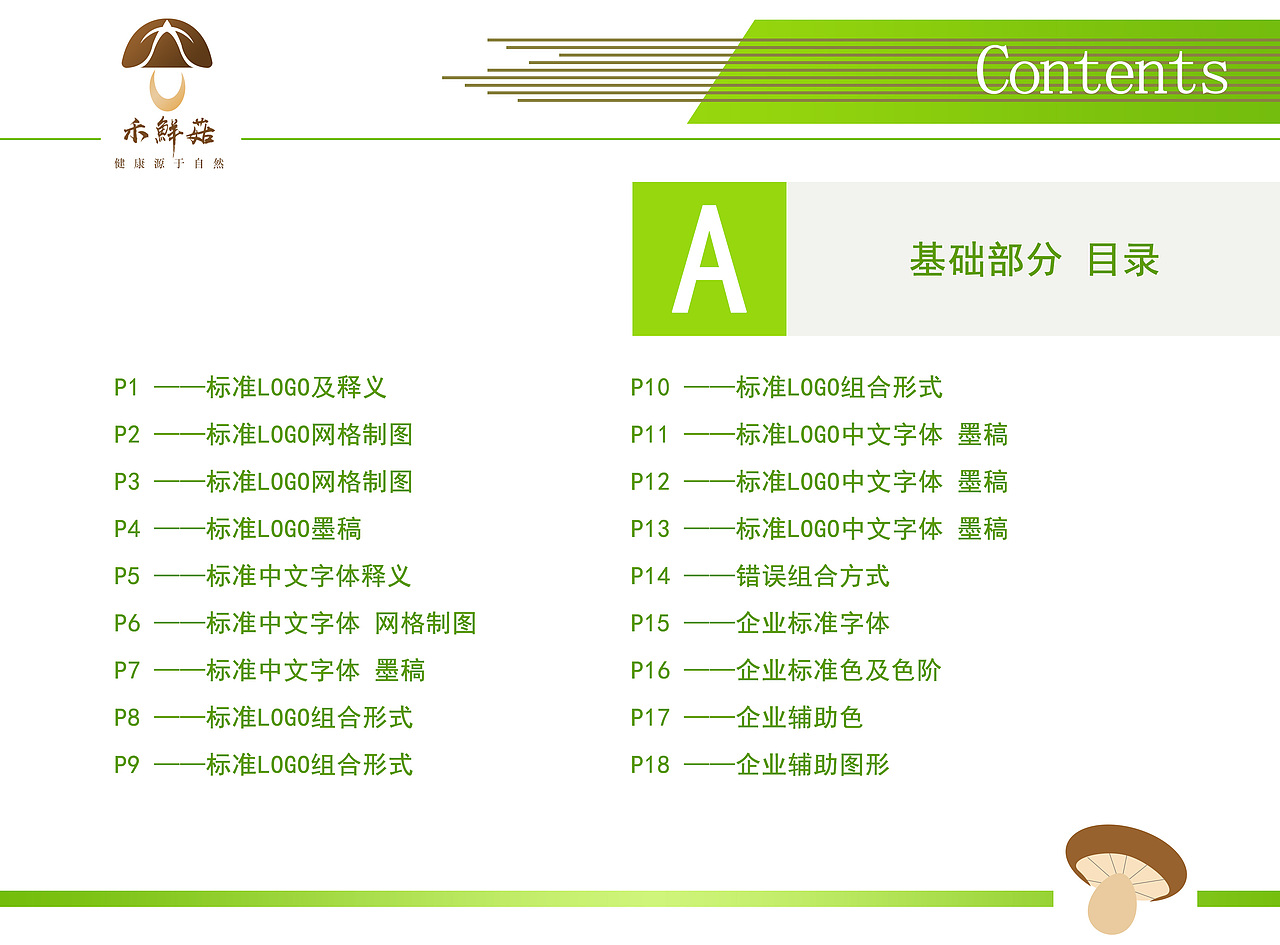 禾鲜菇
健康源于自然

Contents

A
基础部分 目录

P1 ——标准LOGO及释义
P2 ——标准LOGO网格制图
P3 ——标准LOGO网格制图
P4 ——标准LOGO墨稿
P5 ——标准中文字体释义
P6 ——标准中文字体 网格制图
P7 ——标准中文字体 墨稿
P8 ——标准LOGO组合形式
P9 ——标准LOGO组合形式

P10 ——标准LOGO组合形式
P11 ——标准LOGO中文字体 墨稿
P12 ——标准LOGO中文字体 墨稿
P13 ——标准LOGO中文字体 墨稿
P14 ——错误组合方式
P15 ——企业标准字体
P16 ——企业标准色及色阶
P17 ——企业辅助色
P18 ——企业辅助图形